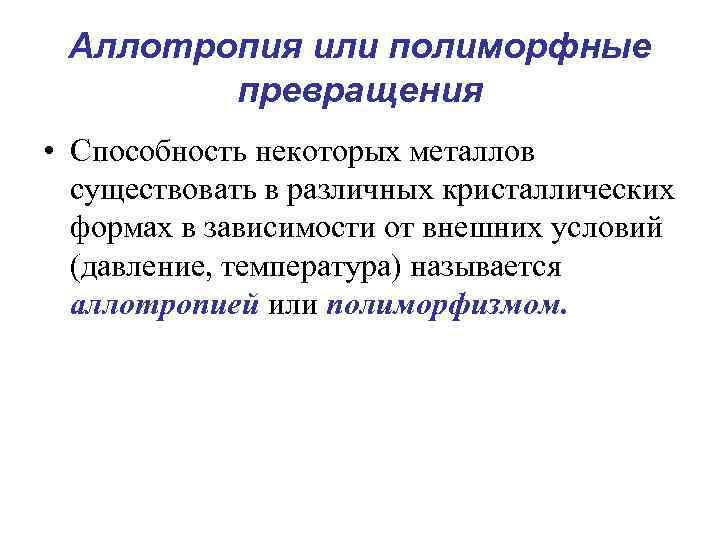 Аллотропия или полиморфные превращения

• Способность некоторых металлов существовать в различных кристаллических формах в зависимости от внешних условий (давление, температура) называется аллотропией или полиморфизмом.